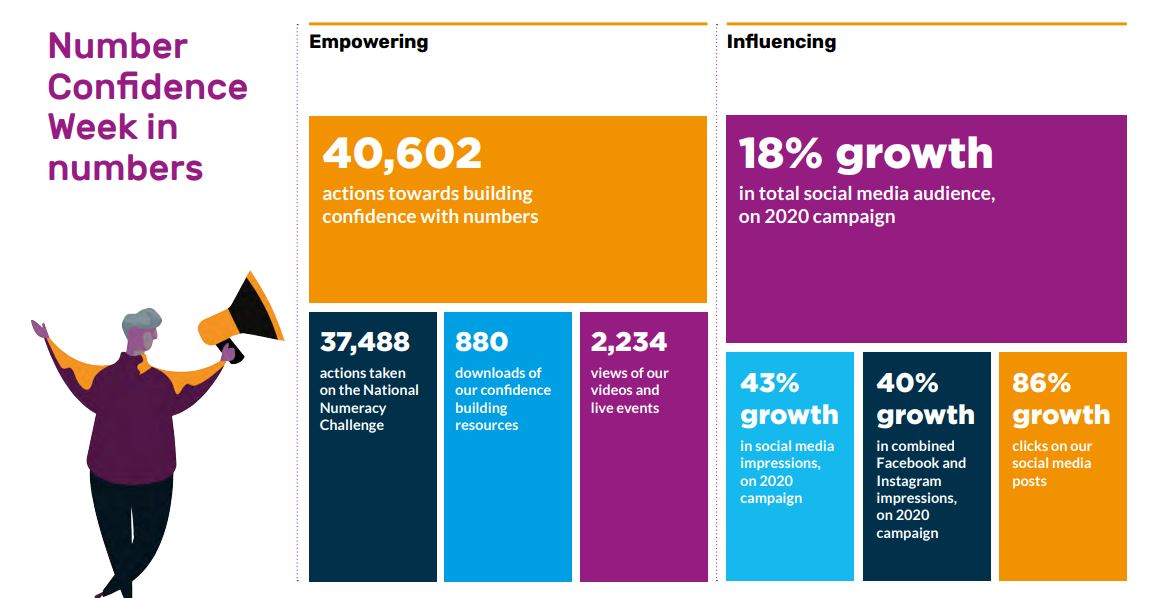 Number Confidence Week in numbers

Empowering

40,602
actions towards building confidence with numbers

37,488
actions taken on the National Numeracy Challenge

880
downloads of our confidence building resources

2,234
views of our videos and live events

Influencing

18% growth
in total social media audience, on 2020 campaign

43% growth
in social media impressions, on 2020 campaign

40% growth
in combined Facebook and Instagram impressions, on 2020 campaign

86% growth
clicks on our social media posts